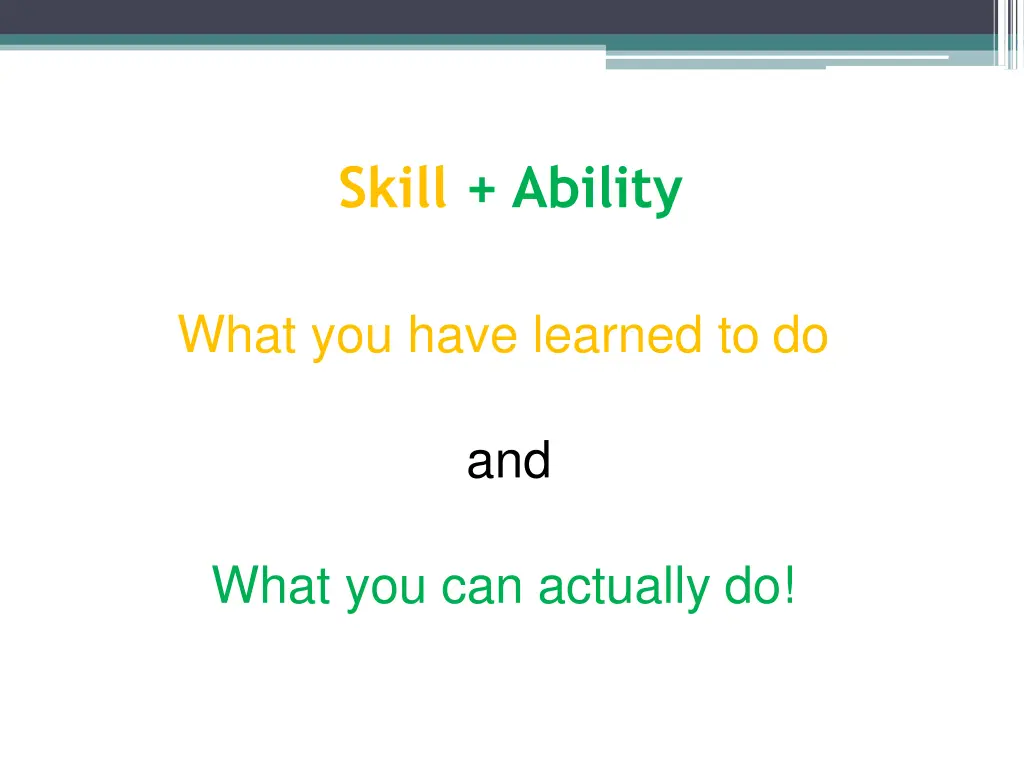 Skill + Ability

What you have learned to do

and

What you can actually do!